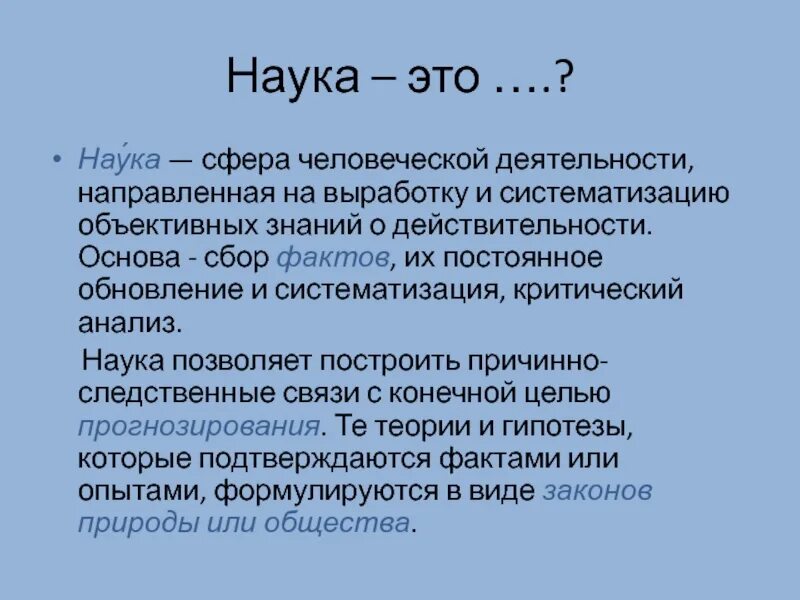 Наука – это ….?

• Нау́ка — сфера человеческой деятельности, направленная на выработку и систематизацию объективных знаний о действительности. Основа - сбор фактов, их постоянное обновление и систематизация, критический анализ.

Наука позволяет построить причинно-следственные связи с конечной целью прогнозирования. Те теории и гипотезы, которые подтверждаются фактами или опытами, формулируются в виде законов природы или общества.